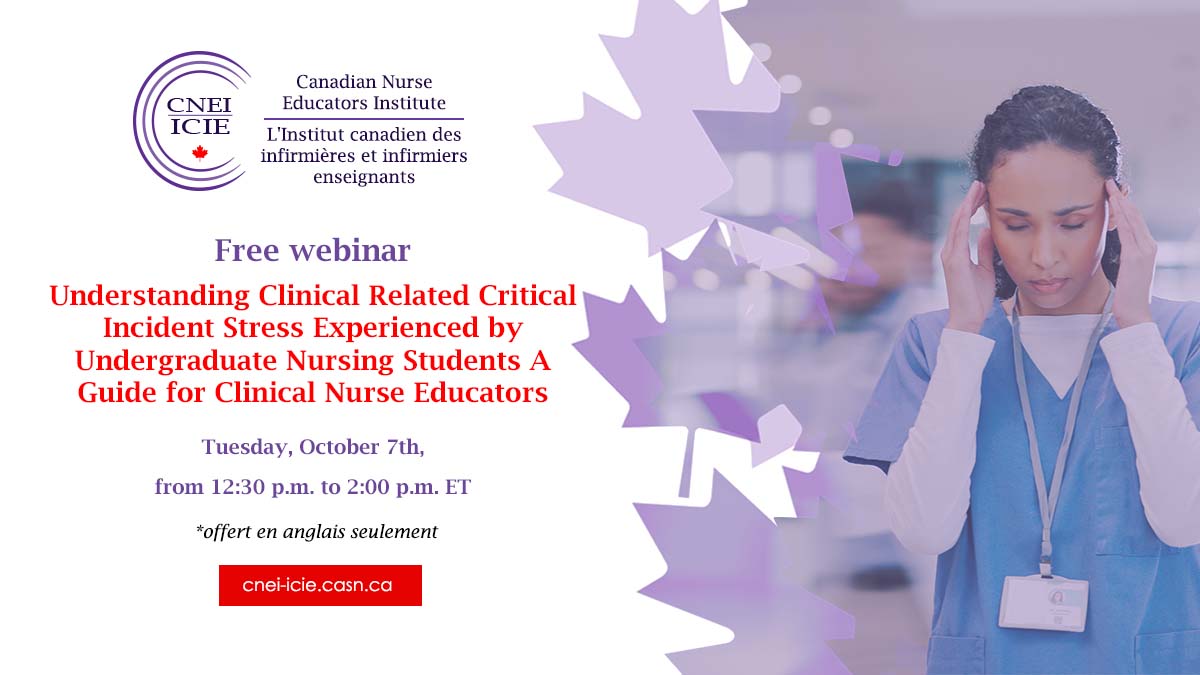 CNEI
ICIE

Canadian Nurse Educators Institute
L'Institut canadien des infirmières et infirmiers enseignants

Free webinar

Understanding Clinical Related Critical Incident Stress Experienced by Undergraduate Nursing Students A Guide for Clinical Nurse Educators

Tuesday, October 7th,

from 12:30 p.m. to 2:00 p.m. ET

*offert en anglais seulement

cnei-icie.casn.ca